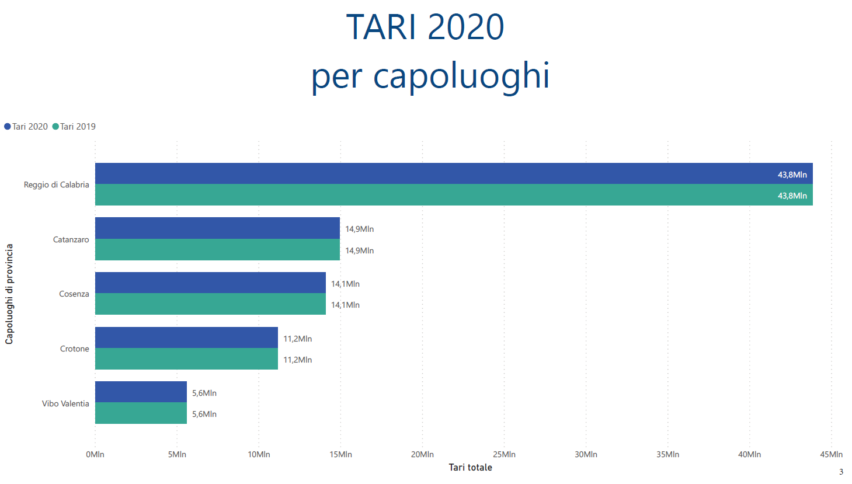 TARI 2020
per capoluoghi

Tari 2020 Tari 2019

Capoluoghi di provincia

Reggio di Calabria 43,8Mln 43,8Mln

Catanzaro 14,9Mln 14,9Mln

Cosenza 14,1Mln 14,1Mln

Crotone 11,2Mln 11,2Mln

Vibo Valentia 5,6Mln 5,6Mln

0Mln 5Mln 10Mln 15Mln 20Mln 25Mln 30Mln 35Mln 40Mln 45Mln

Tari totale

3